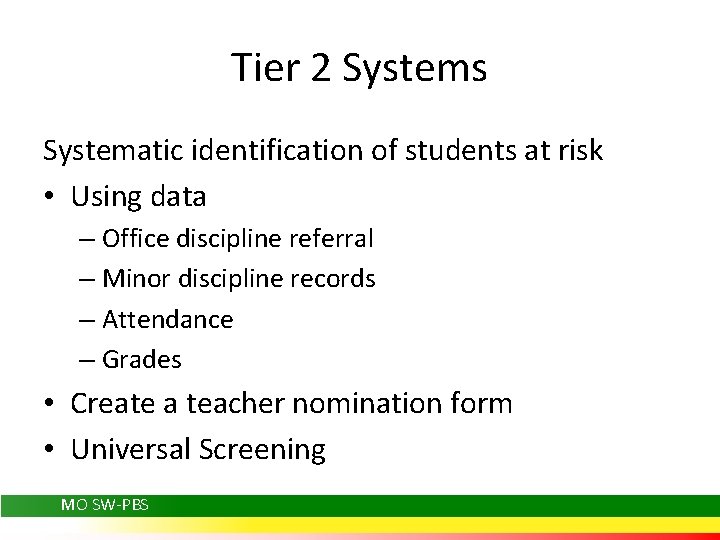 Tier 2 Systems

Systematic identification of students at risk

• Using data
 – Office discipline referral
 – Minor discipline records
 – Attendance
 – Grades
• Create a teacher nomination form
• Universal Screening

MO SW-PBS